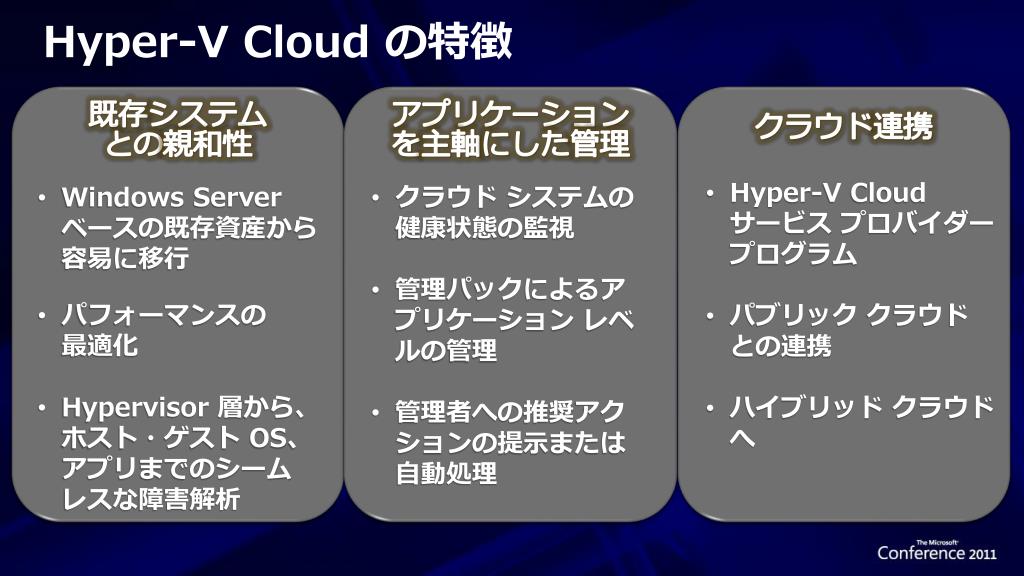 Hyper-V Cloud の特徴

既存システムとの親和性

• Windows Server ベースの既存資産から容易に移行

• パフォーマンスの最適化

• Hypervisor 層から、ホスト・ゲスト OS、アプリまでのシームレスな障害解析

アプリケーションを主軸にした管理

• クラウド システムの健康状態の監視

• 管理パックによるアプリケーション レベルの管理

• 管理者への推奨アクションの提示または自動処理

クラウド連携

• Hyper-V Cloud サービス プロバイダー プログラム

• パブリック クラウドとの連携

• ハイブリッド クラウドへ

The Microsoft Conference 2011